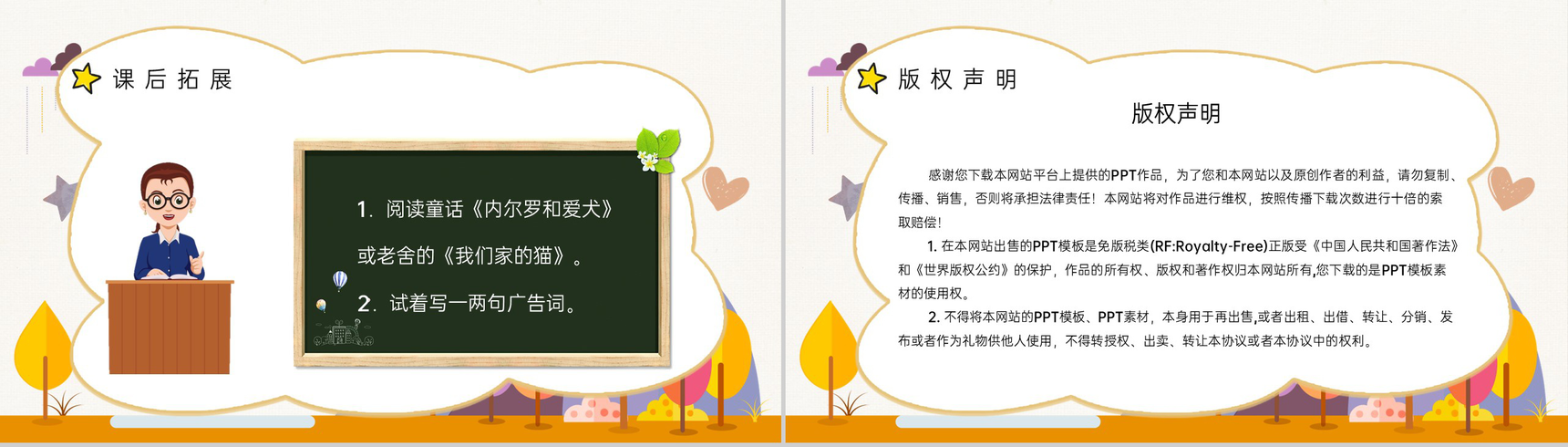 课后拓展

1. 阅读童话《内尔罗和爱犬》或老舍的《我们家的猫》。

2. 试着写一两句广告词。

版权声明

版权声明

感谢您下载本网站平台上提供的PPT作品，为了您和本网站以及原创作者的利益，请勿复制、传播、销售，否则将承担法律责任！本网站将对作品进行维权，按照传播下载次数进行十倍的索取赔偿！

1. 在本网站出售的PPT模板是免版税类(RF:Royalty-Free)正版受《中国人民共和国著作法》和《世界版权公约》的保护，作品的所有权、版权和著作权归本网站所有,您下载的是PPT模板素材的使用权。

2. 不得将本网站的PPT模板、PPT素材，本身用于再出售,或者出租、出借、转让、分销、发布或者作为礼物供他人使用，不得转授权、出卖、转让本协议或者本协议中的权利。